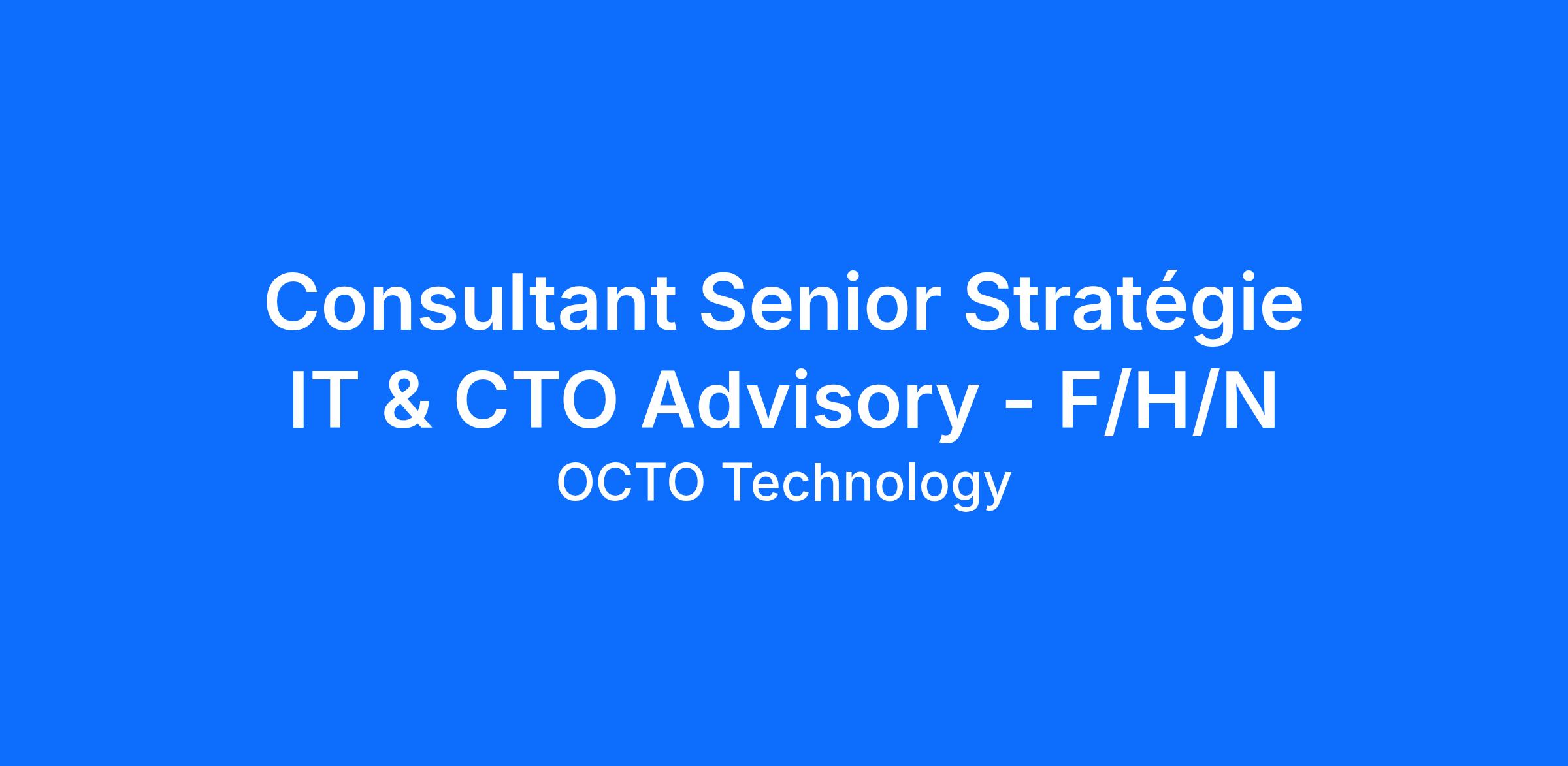 Consultant Senior Stratégie IT & CTO Advisory - F/H/N

OCTO Technology